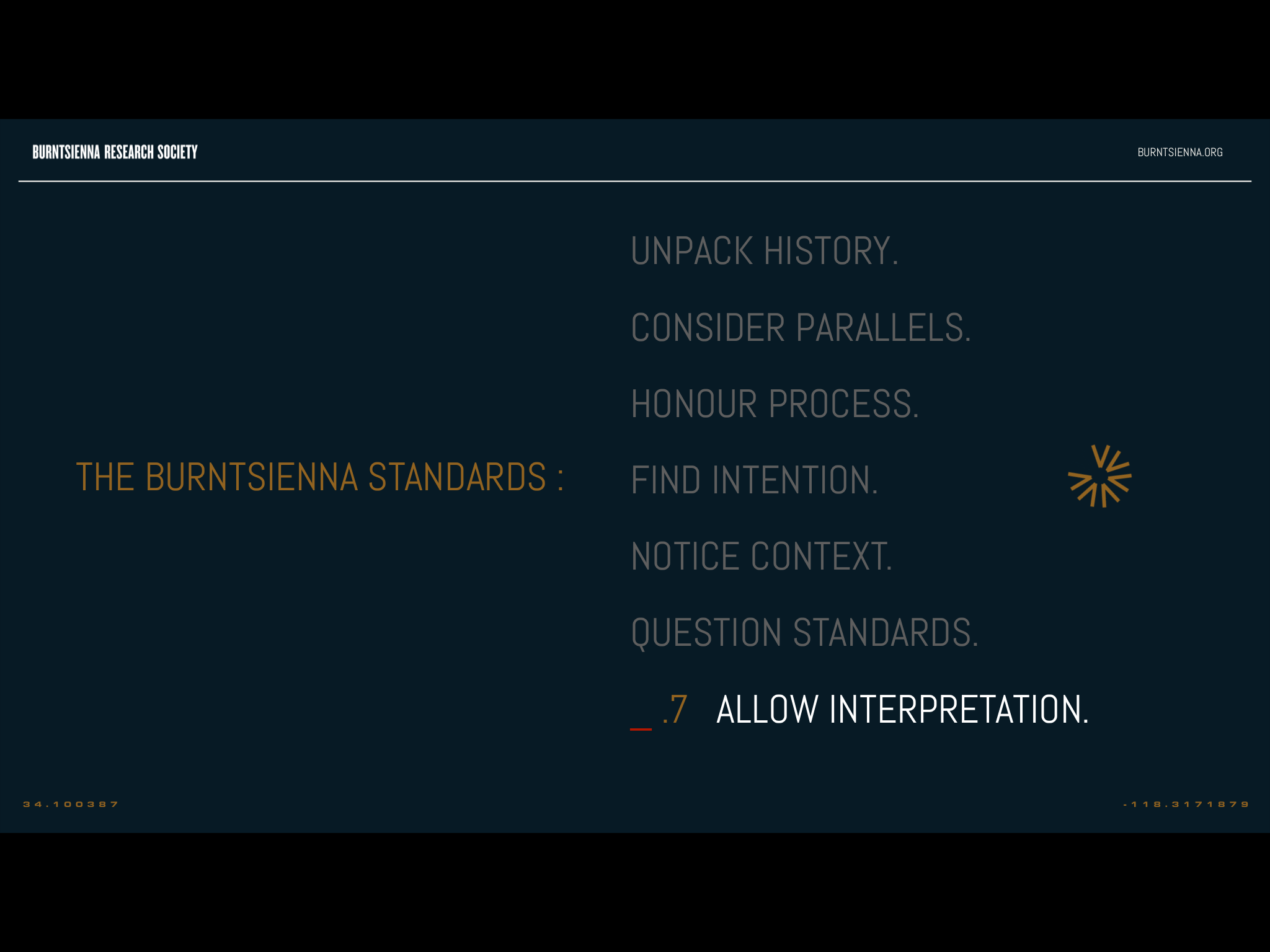 BURNTSIENNA RESEARCH SOCIETY

BURNTSIENNA.ORG

THE BURNTSIENNA STANDARDS :

UNPACK HISTORY.

CONSIDER PARALLELS.

HONOUR PROCESS.

FIND INTENTION.

NOTICE CONTEXT.

QUESTION STANDARDS.

_ .7 ALLOW INTERPRETATION.

34.100387

-118.3171879